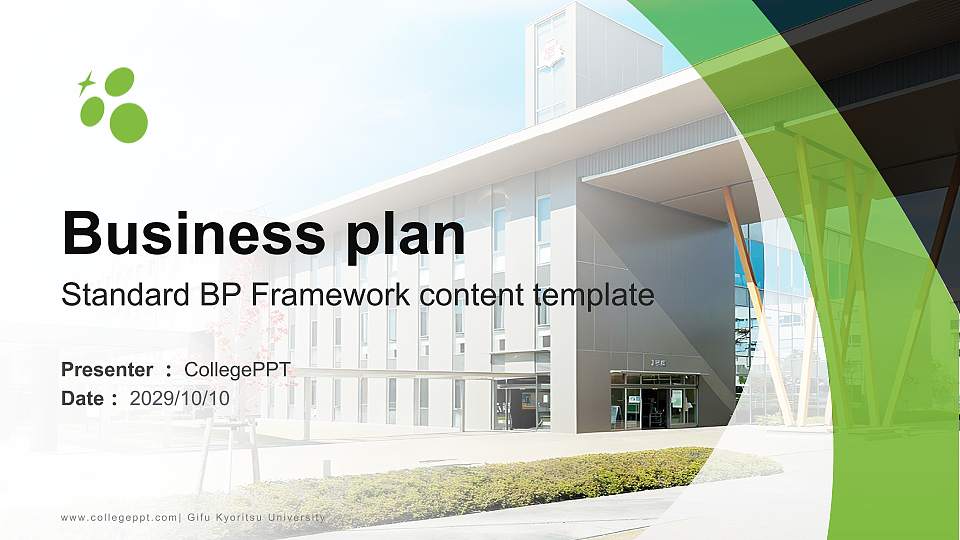 Business plan
Standard BP Framework content template

Presenter ： CollegePPT
Date： 2029/10/10

www.collegeppt.com| Gifu Kyoritsu University